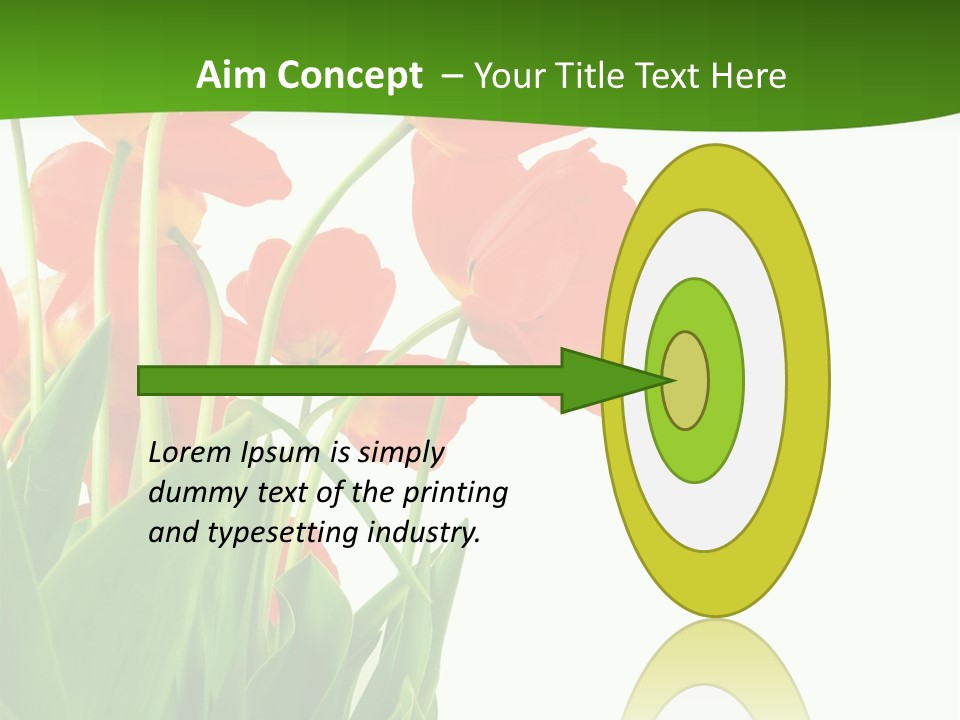 Aim Concept – Your Title Text Here

Lorem Ipsum is simply dummy text of the printing and typesetting industry.